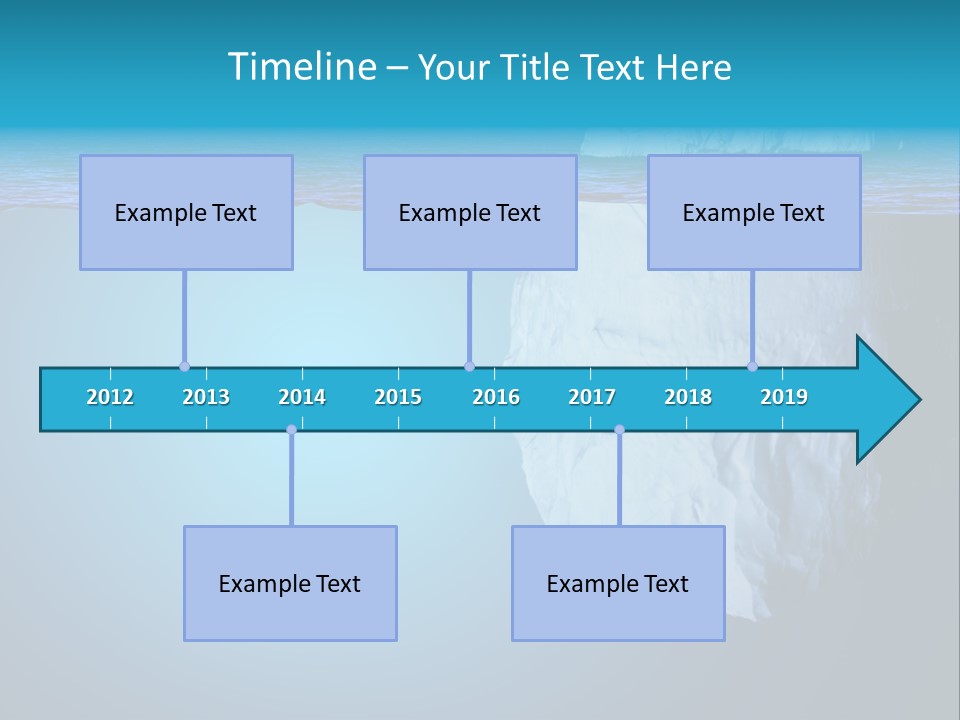 Timeline – Your Title Text Here

Example Text

Example Text

Example Text

2012 2013 2014 2015 2016 2017 2018 2019

Example Text

Example Text